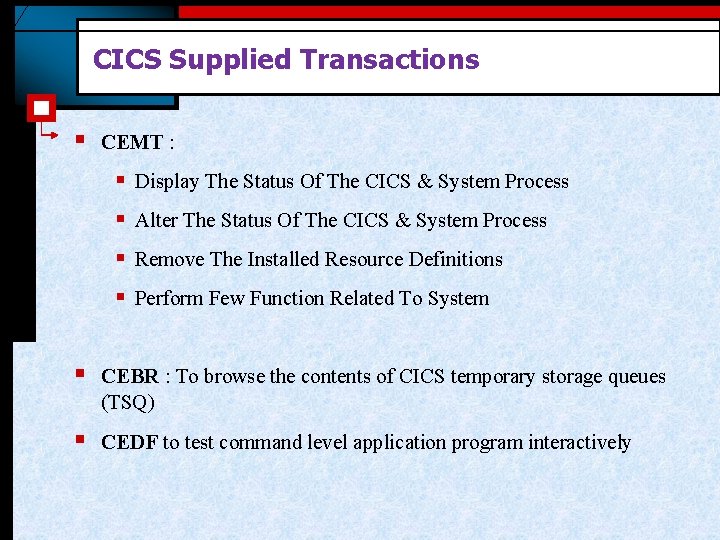 CICS Supplied Transactions

• CEMT :

• Display The Status Of The CICS & System Process

• Alter The Status Of The CICS & System Process

• Remove The Installed Resource Definitions

• Perform Few Function Related To System

• CEBR : To browse the contents of CICS temporary storage queues (TSQ)

• CEDF to test command level application program interactively